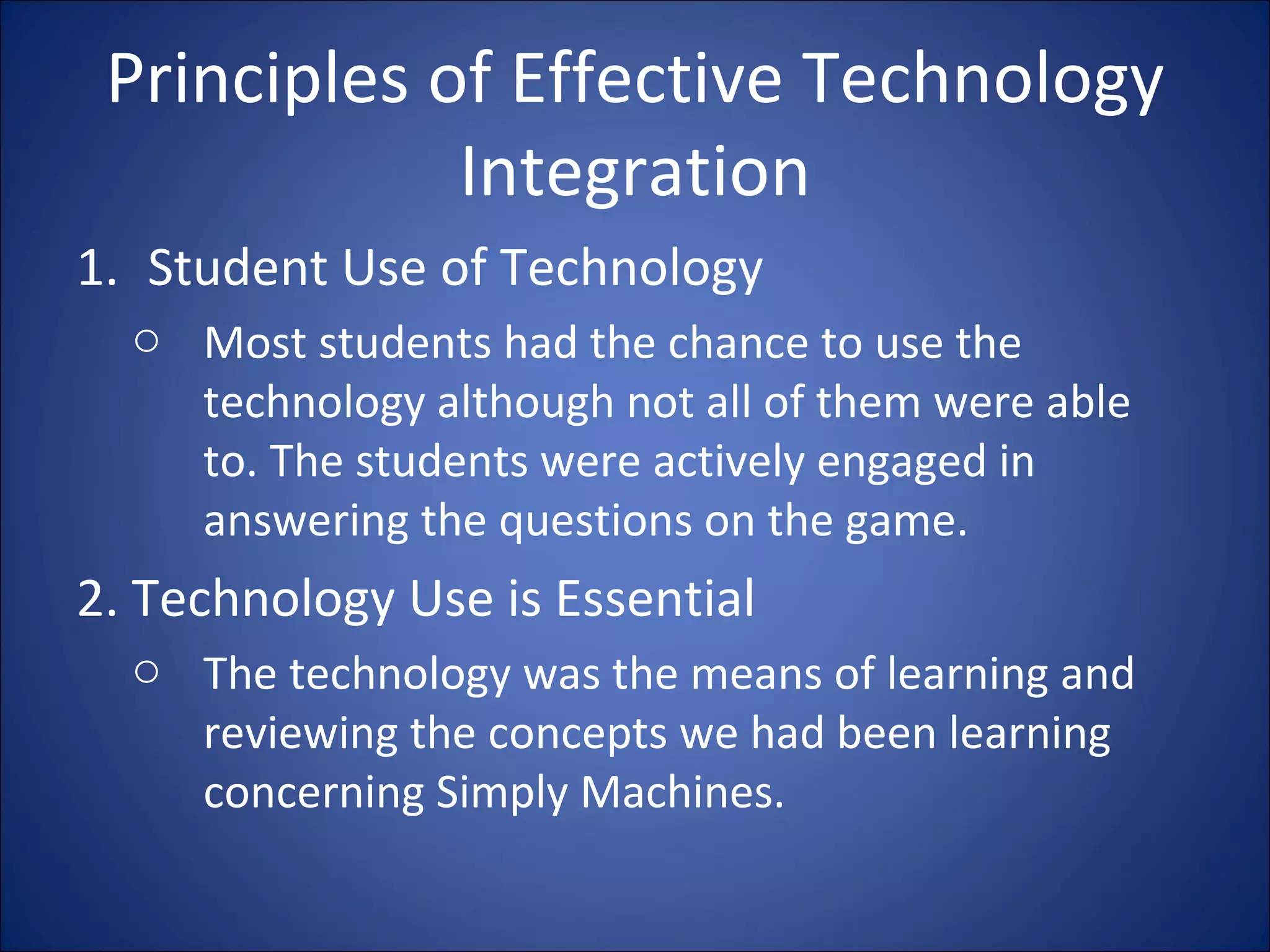 Principles of Effective Technology Integration

1. Student Use of Technology

○ Most students had the chance to use the technology although not all of them were able to. The students were actively engaged in answering the questions on the game.

2. Technology Use is Essential

○ The technology was the means of learning and reviewing the concepts we had been learning concerning Simply Machines.